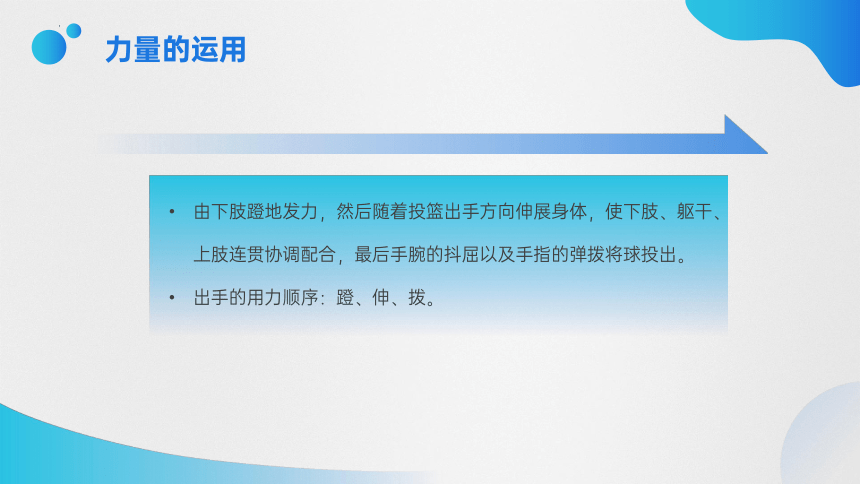 力量的运用

• 由下肢蹬地发力，然后随着投篮出手方向伸展身体，使下肢、躯干、上肢连贯协调配合，最后手腕的抖屈以及手指的弹拨将球投出。

• 出手的用力顺序：蹬、伸、拨。